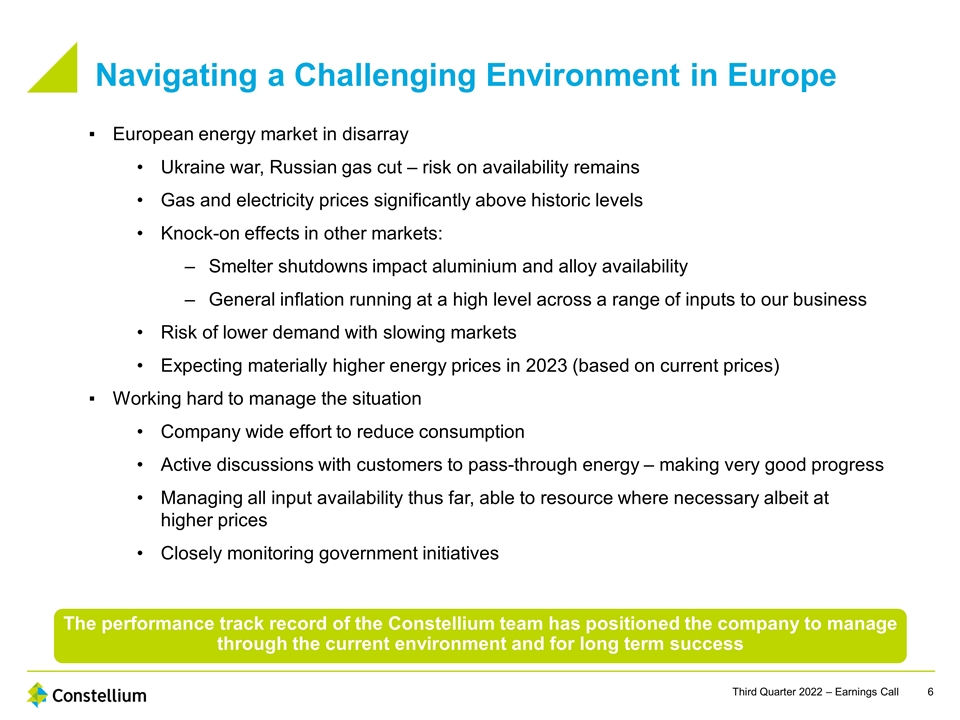 Navigating a Challenging Environment in Europe

▪ European energy market in disarray

• Ukraine war, Russian gas cut – risk on availability remains

• Gas and electricity prices significantly above historic levels

• Knock-on effects in other markets:

– Smelter shutdowns impact aluminium and alloy availability

– General inflation running at a high level across a range of inputs to our business

• Risk of lower demand with slowing markets

• Expecting materially higher energy prices in 2023 (based on current prices)

▪ Working hard to manage the situation

• Company wide effort to reduce consumption

• Active discussions with customers to pass-through energy – making very good progress

• Managing all input availability thus far, able to resource where necessary albeit at higher prices

• Closely monitoring government initiatives

The performance track record of the Constellium team has positioned the company to manage through the current environment and for long term success

Constellium

Third Quarter 2022 – Earnings Call 6